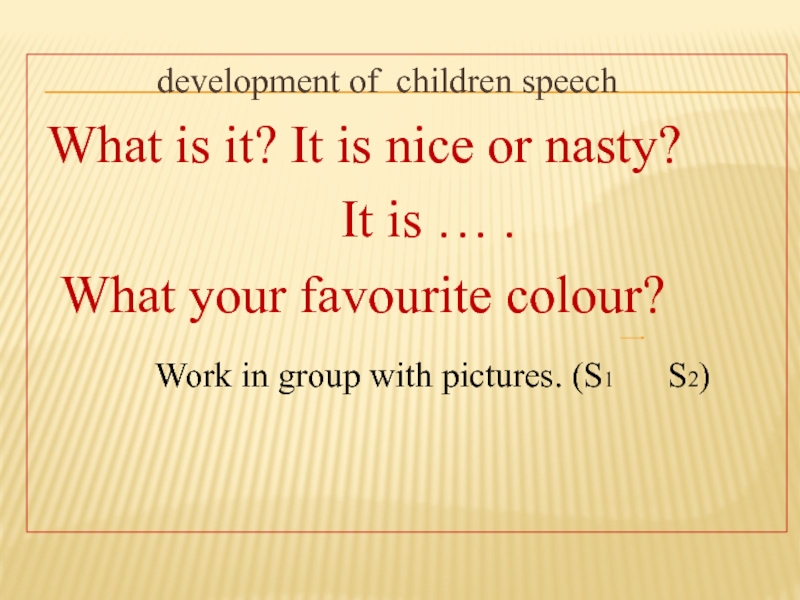 development of children speech

What is it? It is nice or nasty?

It is … .

What your favourite colour?

Work in group with pictures. ($S_1$ $S_2$)